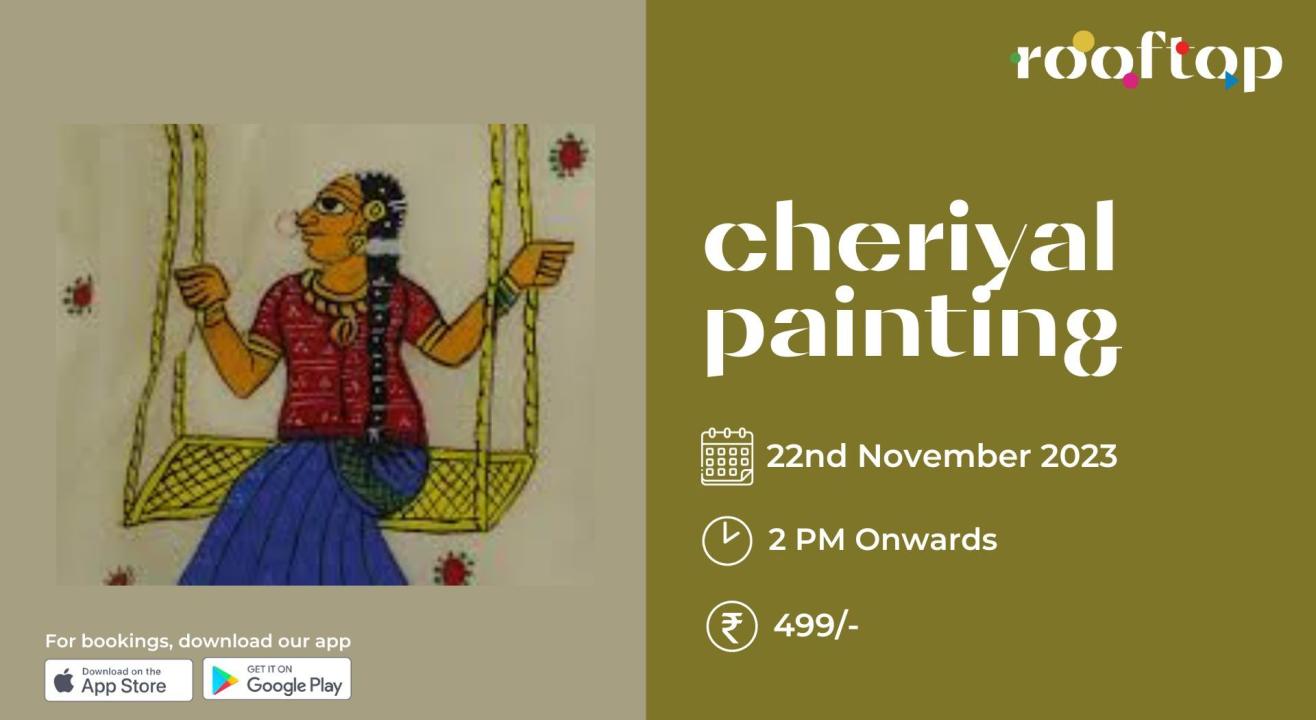 rooftop

cheriyal painting

22nd November 2023

2 PM Onwards

₹ 499/-

For bookings, download our app

Download on the App Store

GET IT ON Google Play